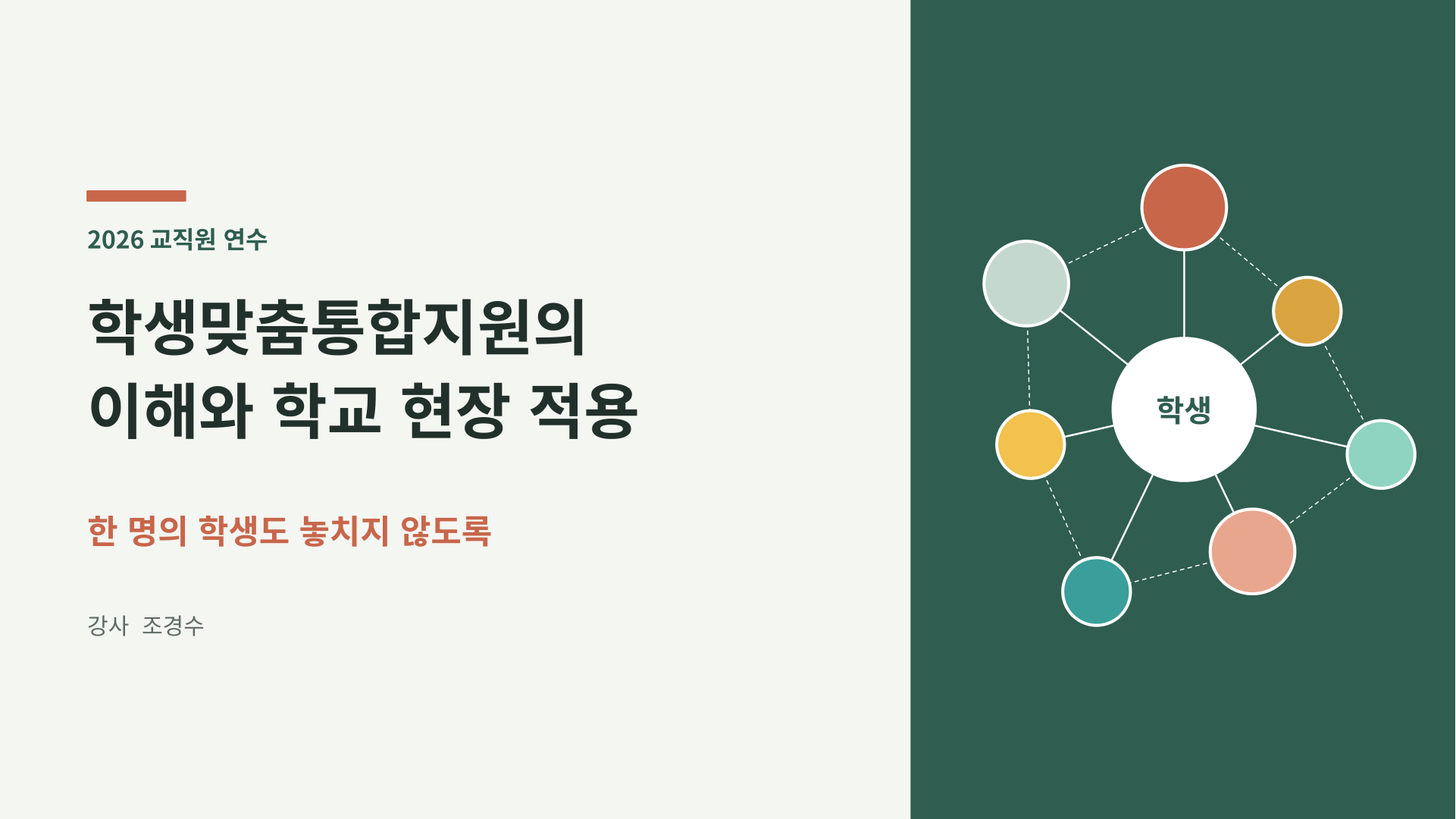 2026 교직원 연수

학생맞춤통합지원의
이해와 학교 현장 적용

한 명의 학생도 놓치지 않도록

강사 조경수

학생